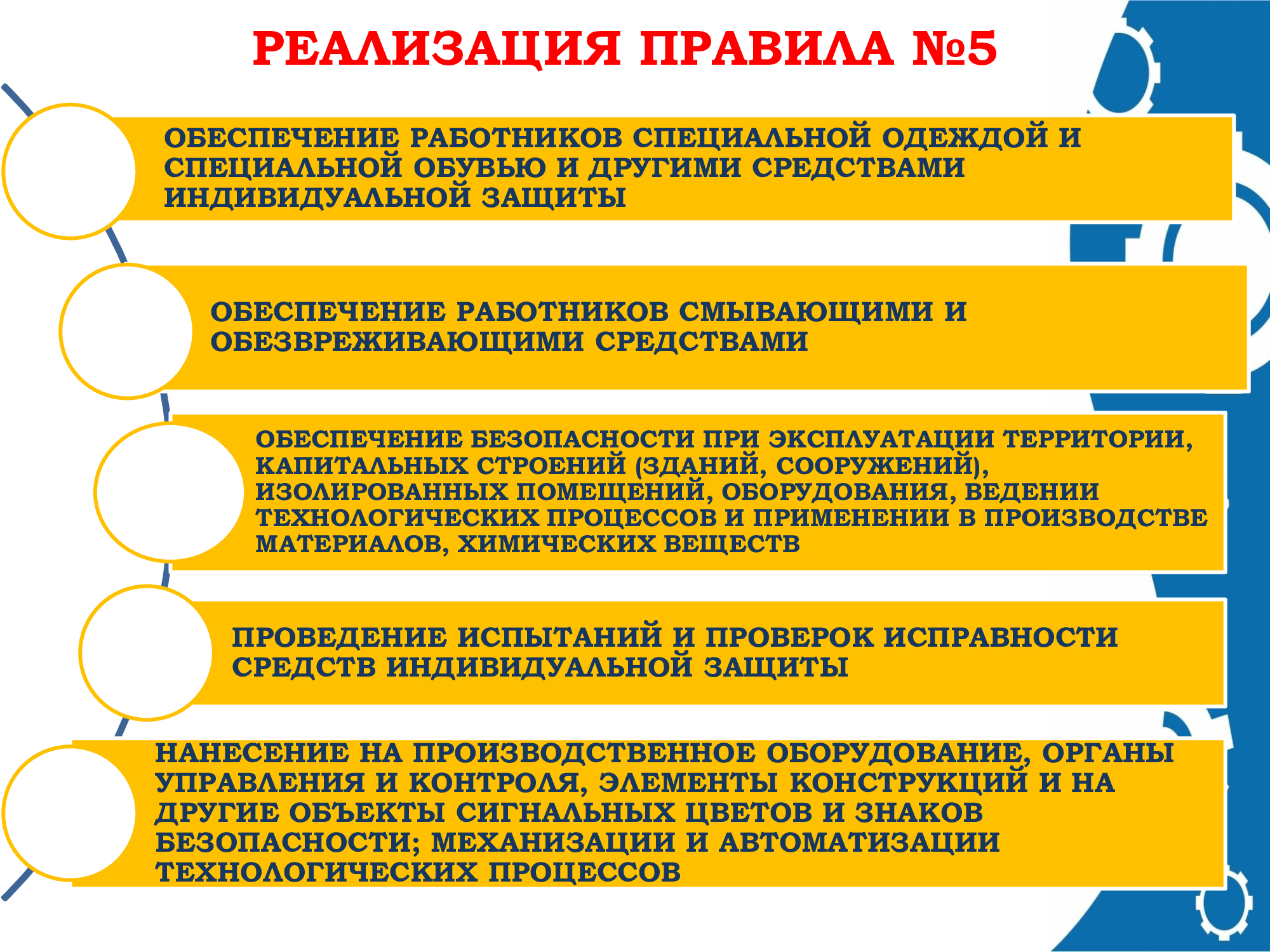 РЕАЛИЗАЦИЯ ПРАВИЛА №5

ОБЕСПЕЧЕНИЕ РАБОТНИКОВ СПЕЦИАЛЬНОЙ ОДЕЖДОЙ И СПЕЦИАЛЬНОЙ ОБУВЬЮ И ДРУГИМИ СРЕДСТВАМИ ИНДИВИДУАЛЬНОЙ ЗАЩИТЫ

ОБЕСПЕЧЕНИЕ РАБОТНИКОВ СМЫВАЮЩИМИ И ОБЕЗВРЕЖИВАЮЩИМИ СРЕДСТВАМИ

ОБЕСПЕЧЕНИЕ БЕЗОПАСНОСТИ ПРИ ЭКСПЛУАТАЦИИ ТЕРРИТОРИИ, КАПИТАЛЬНЫХ СТРОЕНИЙ (ЗДАНИЙ, СООРУЖЕНИЙ), ИЗОЛИРОВАННЫХ ПОМЕЩЕНИЙ, ОБОРУДОВАНИЯ, ВЕДЕНИИ ТЕХНОЛОГИЧЕСКИХ ПРОЦЕССОВ И ПРИМЕНЕНИИ В ПРОИЗВОДСТВЕ МАТЕРИАЛОВ, ХИМИЧЕСКИХ ВЕЩЕСТВ

ПРОВЕДЕНИЕ ИСПЫТАНИЙ И ПРОВЕРОК ИСПРАВНОСТИ СРЕДСТВ ИНДИВИДУАЛЬНОЙ ЗАЩИТЫ

НАНЕСЕНИЕ НА ПРОИЗВОДСТВЕННОЕ ОБОРУДОВАНИЕ, ОРГАНЫ УПРАВЛЕНИЯ И КОНТРОЛЯ, ЭЛЕМЕНТЫ КОНСТРУКЦИЙ И НА ДРУГИЕ ОБЪЕКТЫ СИГНАЛЬНЫХ ЦВЕТОВ И ЗНАКОВ БЕЗОПАСНОСТИ; МЕХАНИЗАЦИИ И АВТОМАТИЗАЦИИ ТЕХНОЛОГИЧЕСКИХ ПРОЦЕССОВ